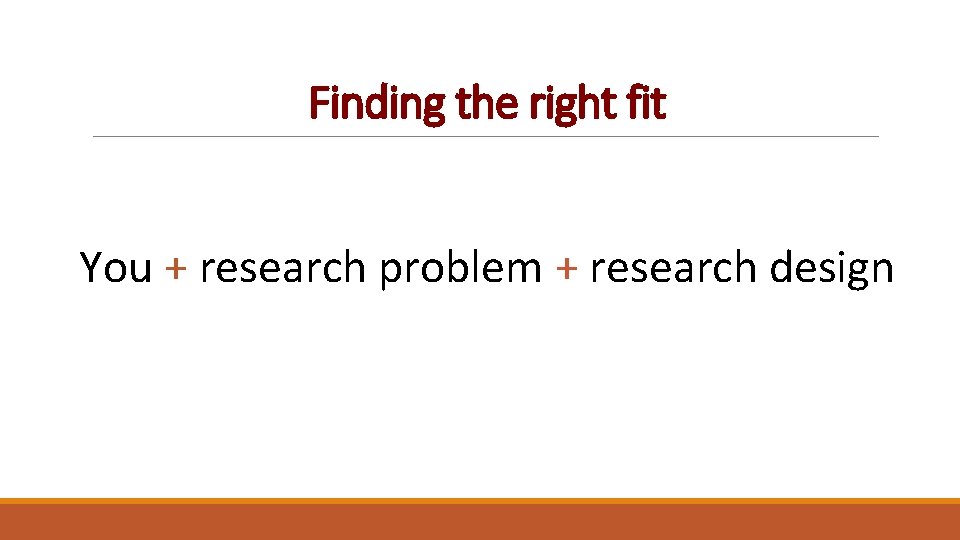 Finding the right fit

You + research problem + research design